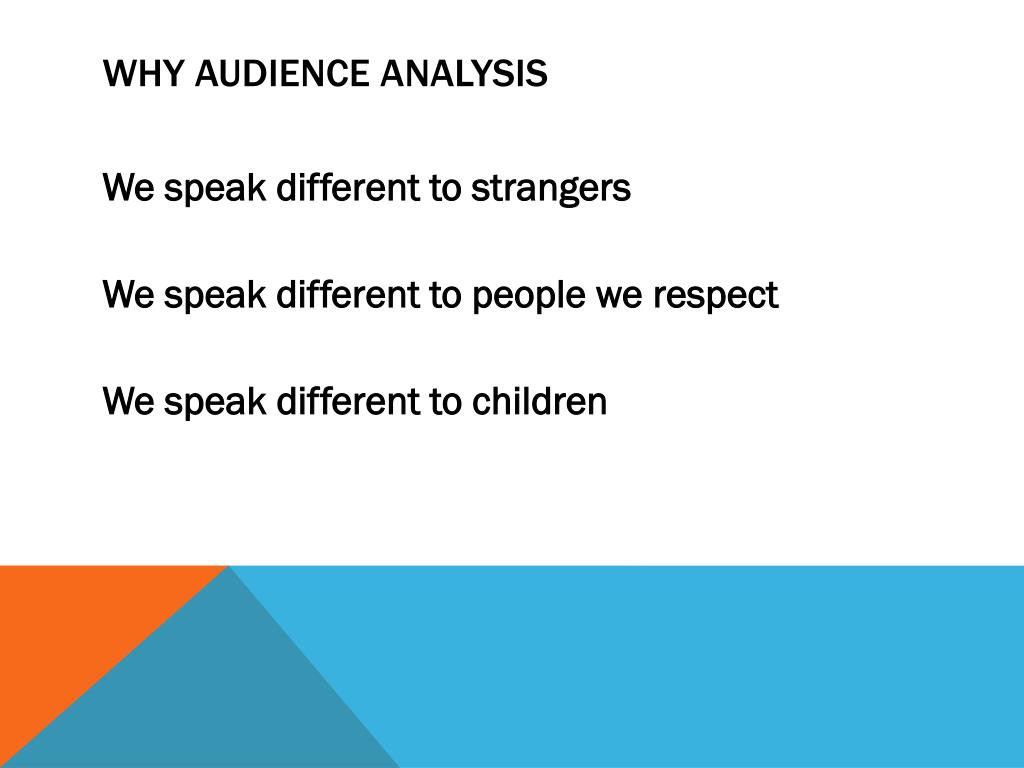 WHY AUDIENCE ANALYSIS

We speak different to strangers

We speak different to people we respect

We speak different to children